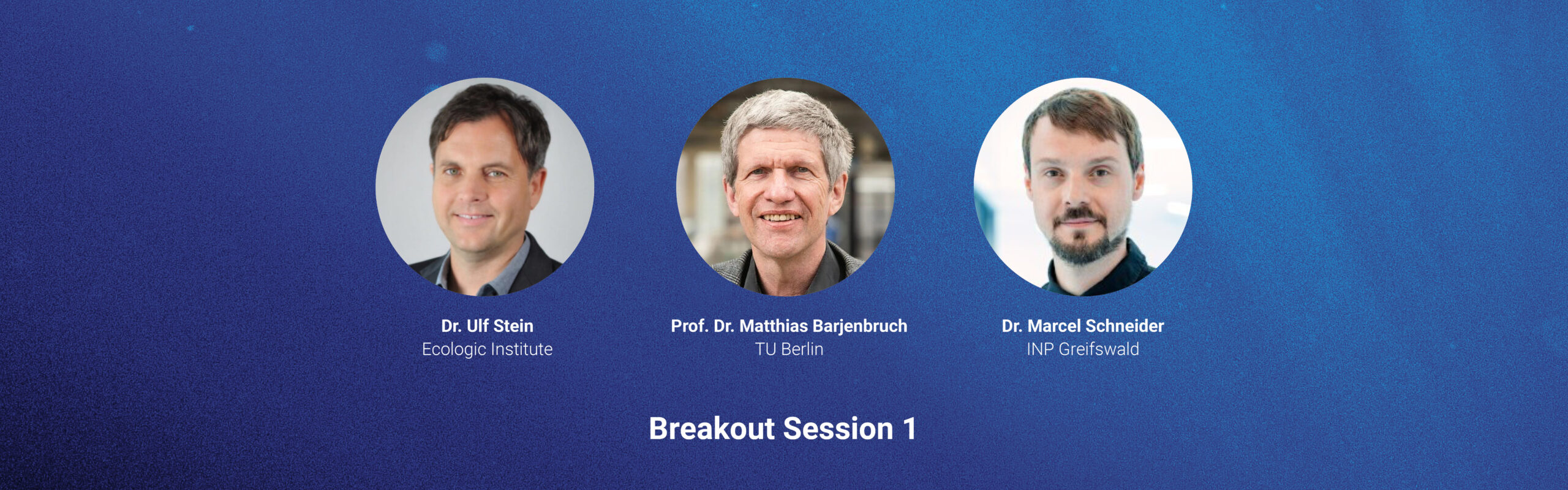 Dr. Ulf Stein
Ecologic Institute

Prof. Dr. Matthias Barjenbruch
TU Berlin

Dr. Marcel Schneider
INP Greifswald

Breakout Session 1